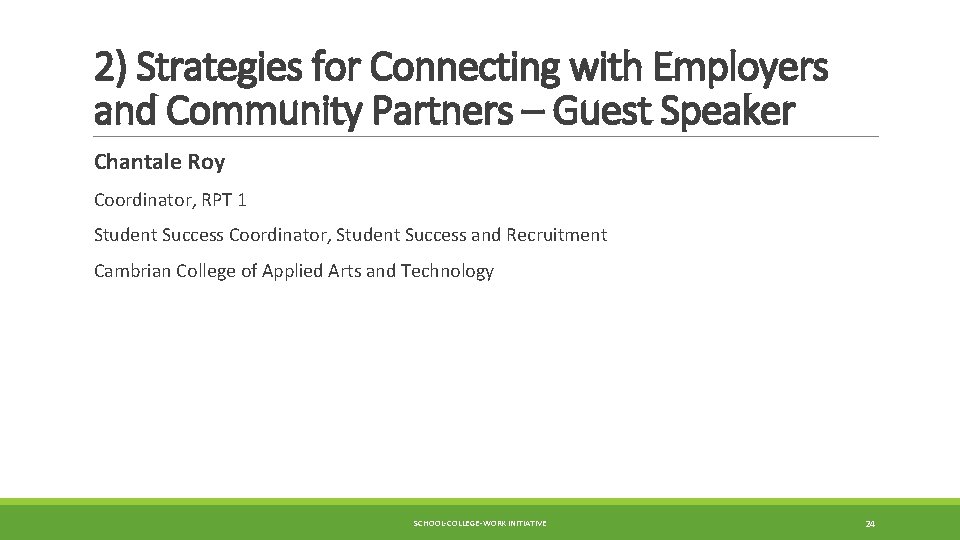 2) Strategies for Connecting with Employers and Community Partners – Guest Speaker

Chantale Roy

Coordinator, RPT 1

Student Success Coordinator, Student Success and Recruitment

Cambrian College of Applied Arts and Technology

SCHOOL-COLLEGE-WORK INITIATIVE

24